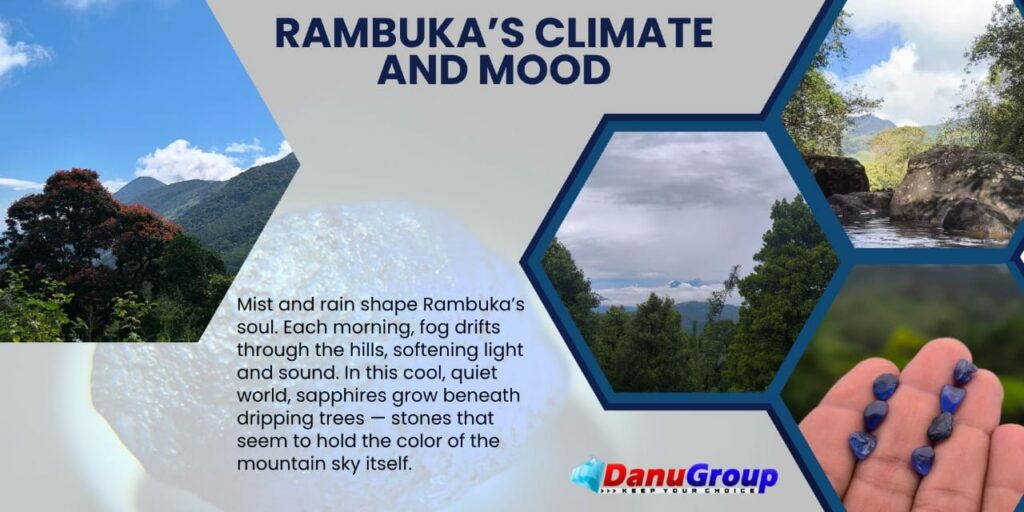 RAMBUKA'S CLIMATE AND MOOD

Mist and rain shape Rambuka's soul. Each morning, fog drifts through the hills, softening light and sound. In this cool, quiet world, sapphires grow beneath dripping trees — stones that seem to hold the color of the mountain sky itself.

DanuGroup
KEEP YOUR CHOICE